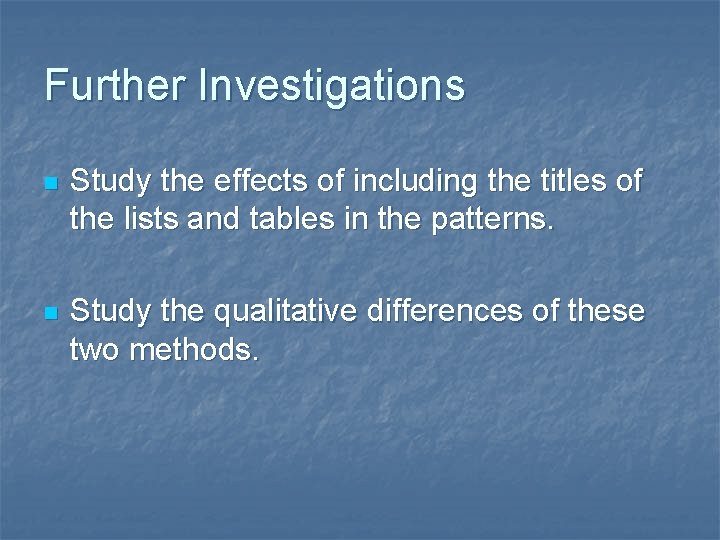 Further Investigations

- Study the effects of including the titles of the lists and tables in the patterns.

- Study the qualitative differences of these two methods.